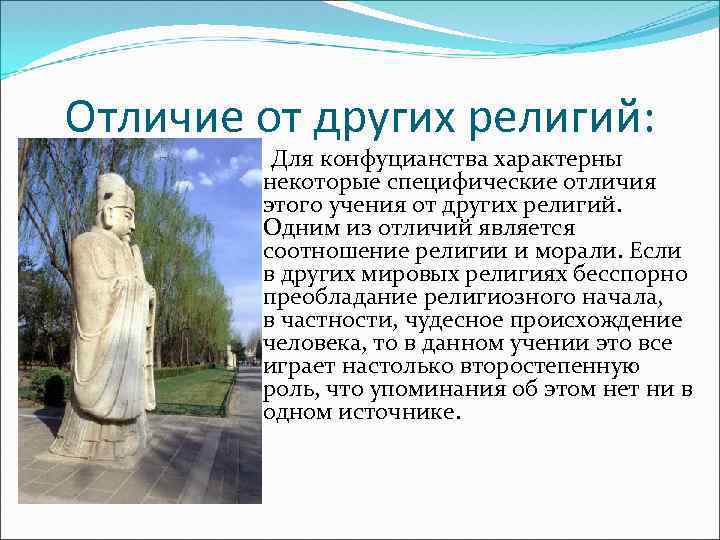 Отличие от других религий:

Для конфуцианства характерны некоторые специфические отличия этого учения от других религий. Одним из отличий является соотношение религии и морали. Если в других мировых религиях бесспорно преобладание религиозного начала, в частности, чудесное происхождение человека, то в данном учении это все играет настолько второстепенную роль, что упоминания об этом нет ни в одном источнике.